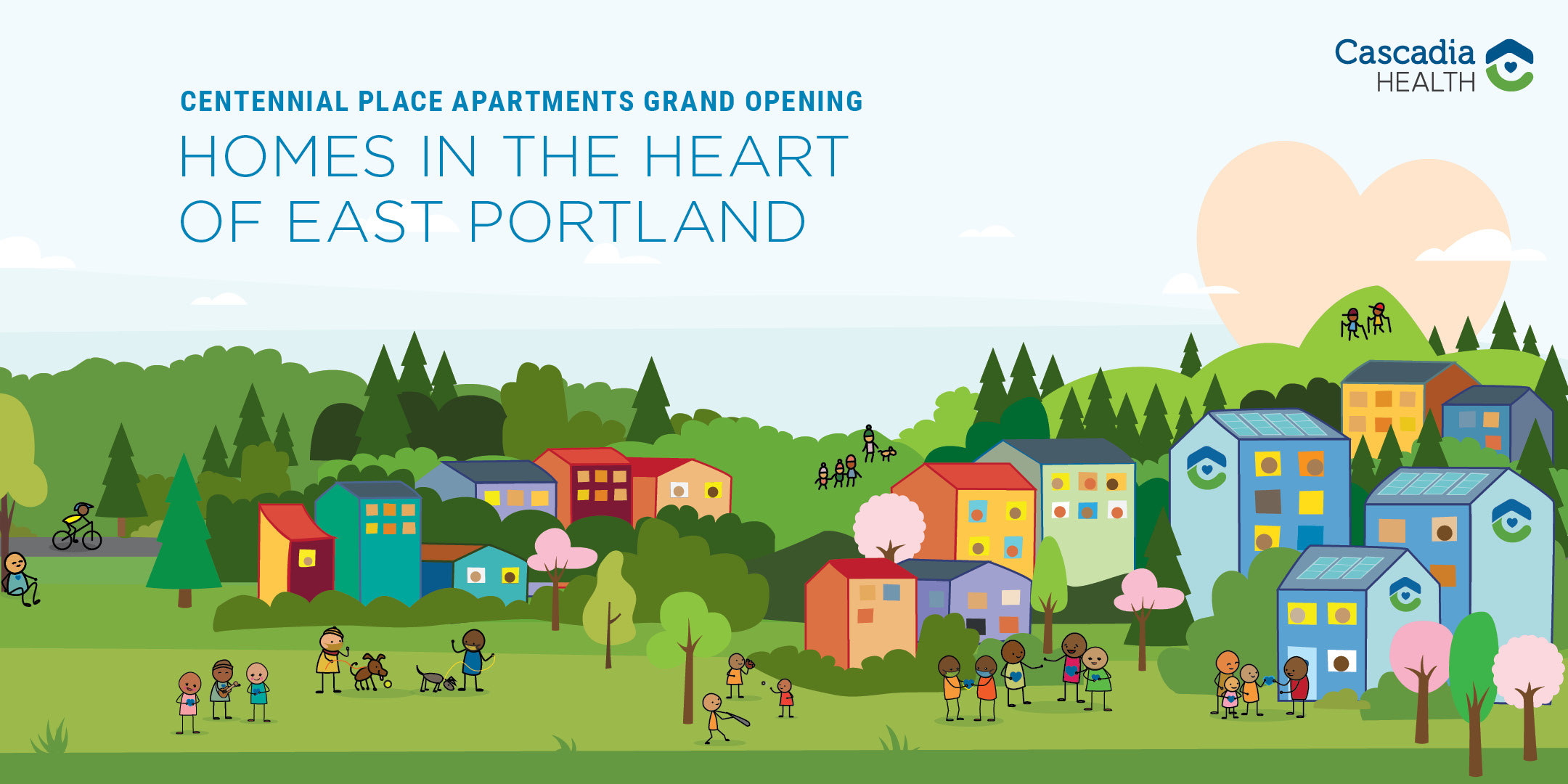 Cascadia
HEALTH

CENTENNIAL PLACE APARTMENTS GRAND OPENING

HOMES IN THE HEART OF EAST PORTLAND